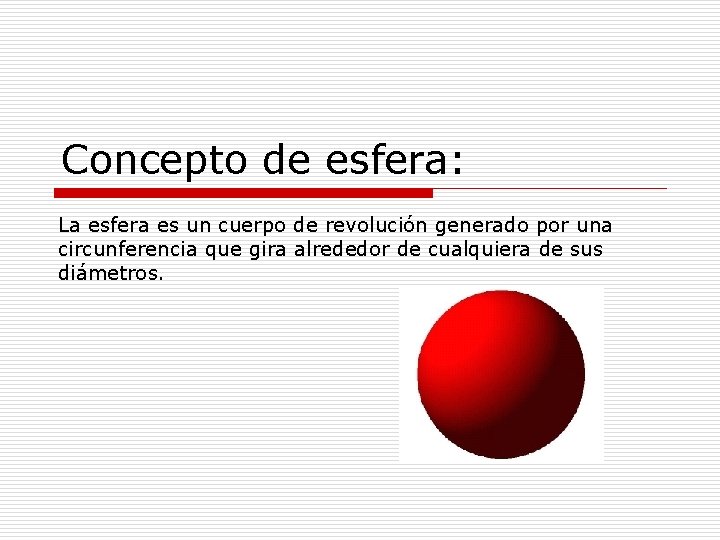 Concepto de esfera:

La esfera es un cuerpo de revolución generado por una circunferencia que gira alrededor de cualquiera de sus diámetros.